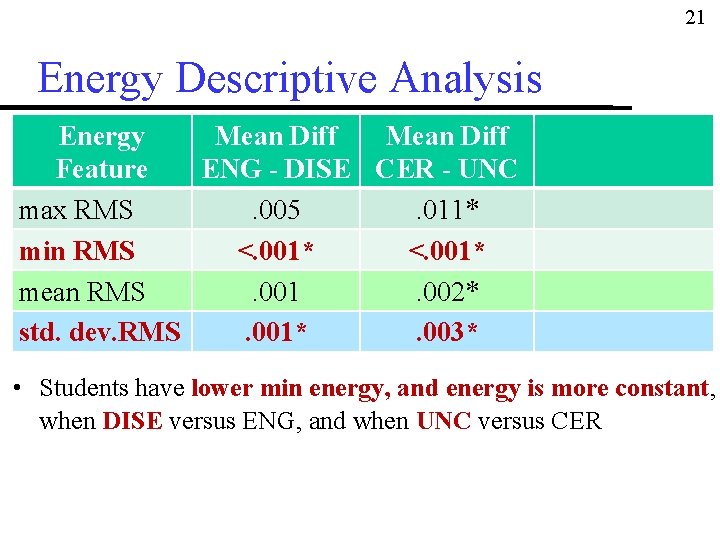 21

Energy Descriptive Analysis

| Energy Feature | Mean Diff ENG - DISE | Mean Diff CER - UNC | |
|---|---|---|---|
| max RMS | .005 | .011* | |
| min RMS | <.001* | <.001* | |
| mean RMS | .001 | .002* | |
| std. dev.RMS | .001* | .003* | |

• Students have lower min energy, and energy is more constant, when DISE versus ENG, and when UNC versus CER